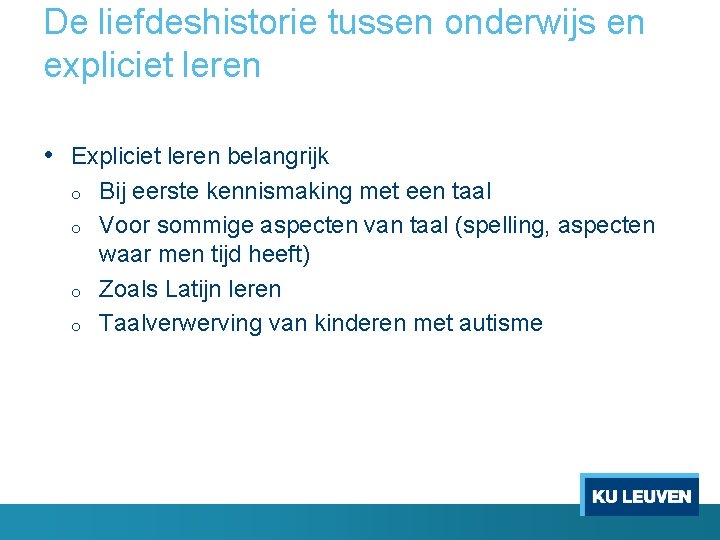 De liefdeshistorie tussen onderwijs en expliciet leren

• Expliciet leren belangrijk
  o Bij eerste kennismaking met een taal
  o Voor sommige aspecten van taal (spelling, aspecten waar men tijd heeft)
  o Zoals Latijn leren
  o Taalverwerving van kinderen met autisme

KU LEUVEN